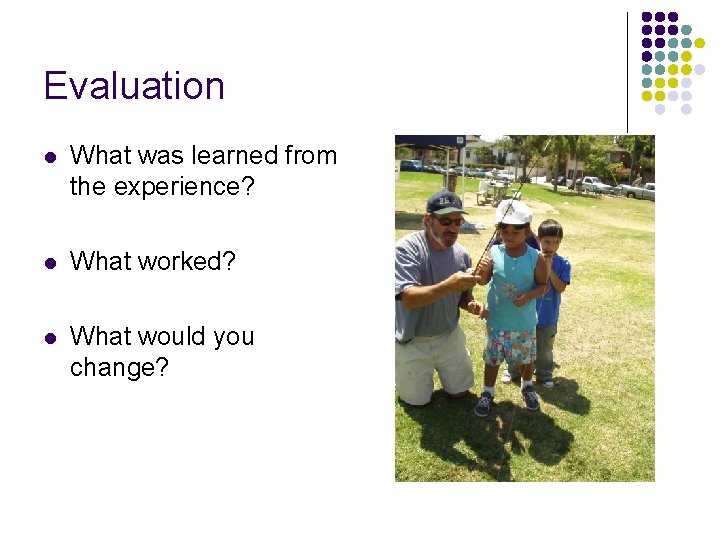 Evaluation

- What was learned from the experience?

- What worked?

- What would you change?